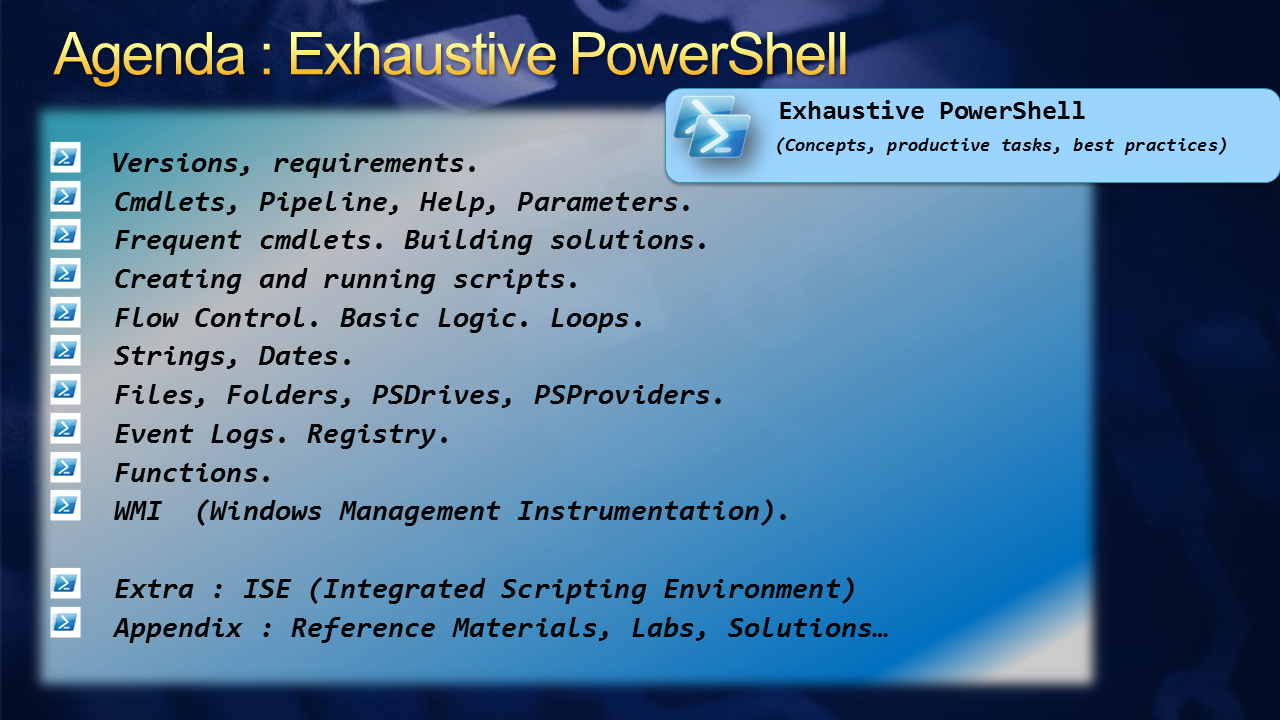 Agenda : Exhaustive PowerShell

Exhaustive PowerShell
(Concepts, productive tasks, best practices)

Versions, requirements.
Cmdlets, Pipeline, Help, Parameters.
Frequent cmdlets. Building solutions.
Creating and running scripts.
Flow Control. Basic Logic. Loops.
Strings, Dates.
Files, Folders, PSDrives, PSProviders.
Event Logs. Registry.
Functions.
WMI (Windows Management Instrumentation).

Extra : ISE (Integrated Scripting Environment)
Appendix : Reference Materials, Labs, Solutions…